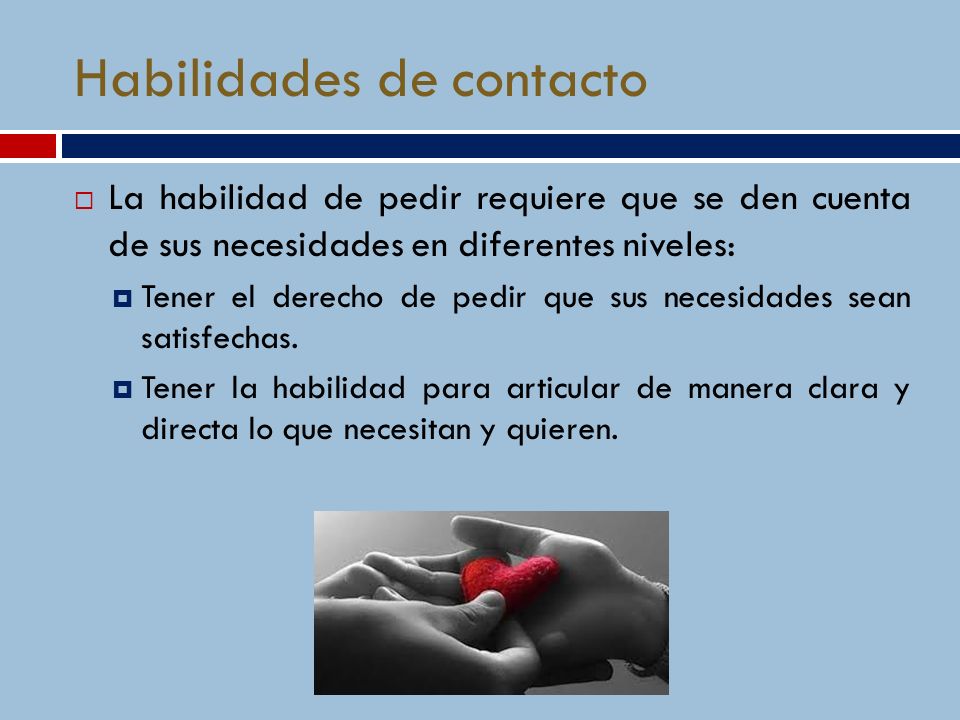 Habilidades de contacto

La habilidad de pedir requiere que se den cuenta de sus necesidades en diferentes niveles:

Tener el derecho de pedir que sus necesidades sean satisfechas.

Tener la habilidad para articular de manera clara y directa lo que necesitan y quieren.